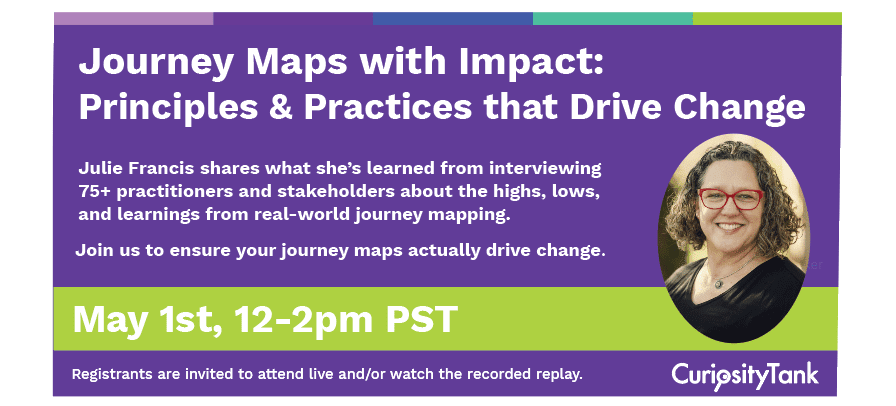 Journey Maps with Impact:
Principles & Practices that Drive Change

Julie Francis shares what she's learned from interviewing 75+ practitioners and stakeholders about the highs, lows, and learnings from real-world journey mapping.

Join us to ensure your journey maps actually drive change.

May 1st, 12-2pm PST

Registrants are invited to attend live and/or watch the recorded replay.

CuriosityTank